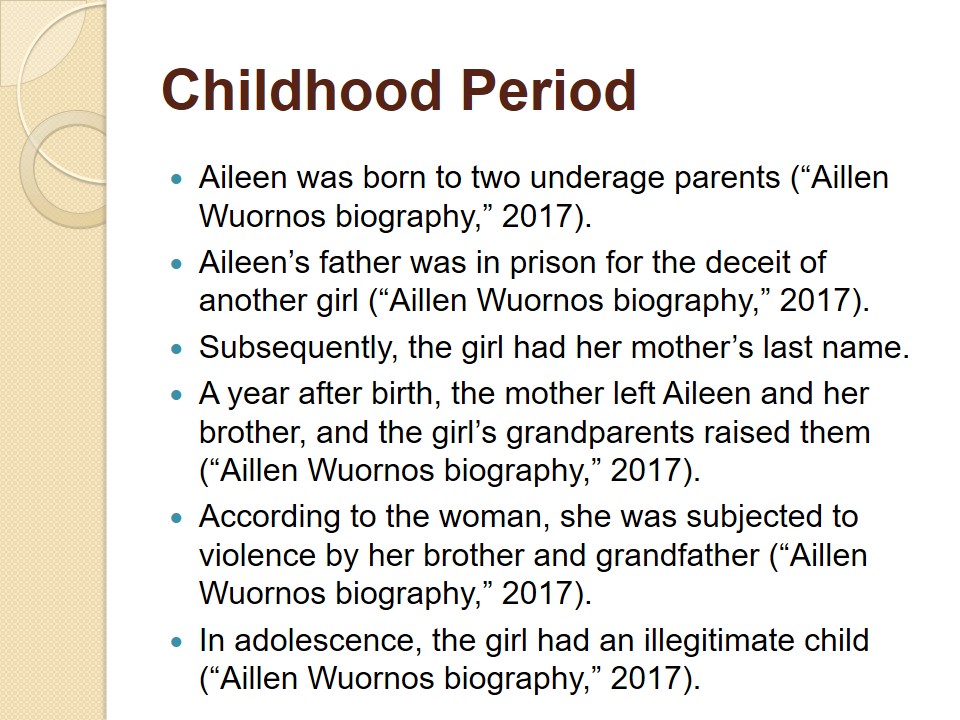 Childhood Period

- Aileen was born to two underage parents (“Aillen Wuornos biography,” 2017).
- Aileen’s father was in prison for the deceit of another girl (“Aillen Wuornos biography,” 2017).
- Subsequently, the girl had her mother’s last name.
- A year after birth, the mother left Aileen and her brother, and the girl’s grandparents raised them (“Aillen Wuornos biography,” 2017).
- According to the woman, she was subjected to violence by her brother and grandfather (“Aillen Wuornos biography,” 2017).
- In adolescence, the girl had an illegitimate child (“Aillen Wuornos biography,” 2017).